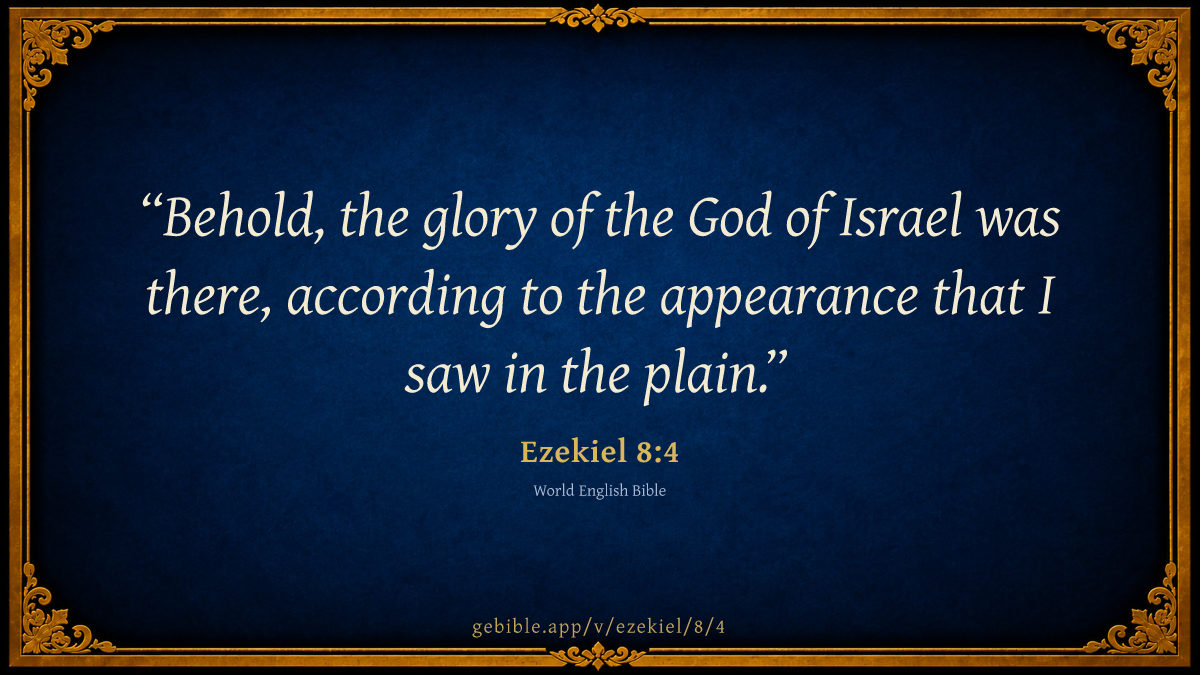 “Behold, the glory of the God of Israel was there, according to the appearance that I saw in the plain.”

Ezekiel 8:4

World English Bible

gebible.app/v/ezekiel/8/4